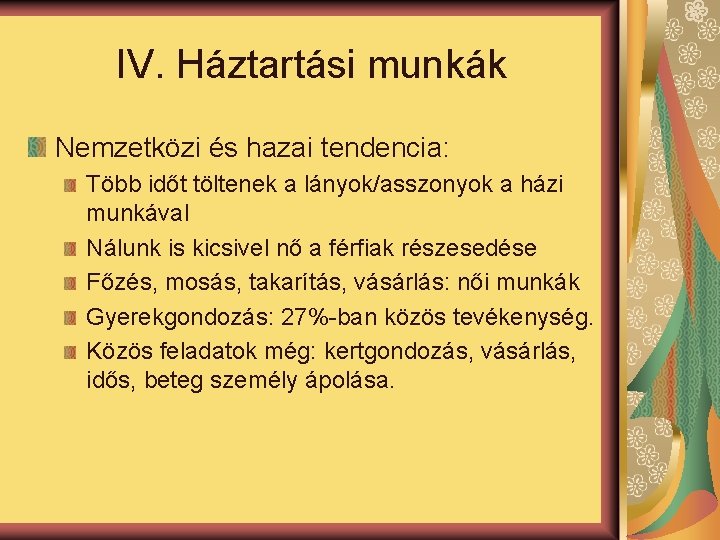 IV. Háztartási munkák

Nemzetközi és hazai tendencia:

Több időt töltenek a lányok/asszonyok a házi munkával

Nálunk is kicsivel nő a férfiak részesedése

Főzés, mosás, takarítás, vásárlás: női munkák

Gyerekgondozás: 27%-ban közös tevékenység.

Közös feladatok még: kertgondozás, vásárlás, idős, beteg személy ápolása.